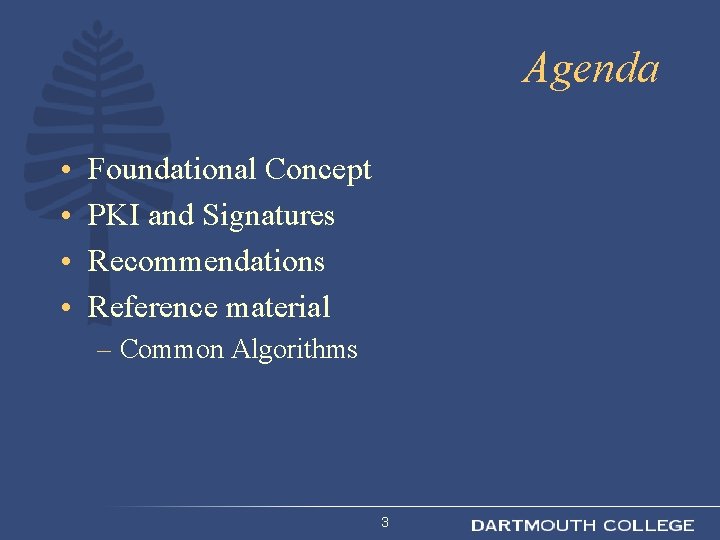 Agenda

• Foundational Concept
• PKI and Signatures
• Recommendations
• Reference material
– Common Algorithms

3

DARTMOUTH COLLEGE